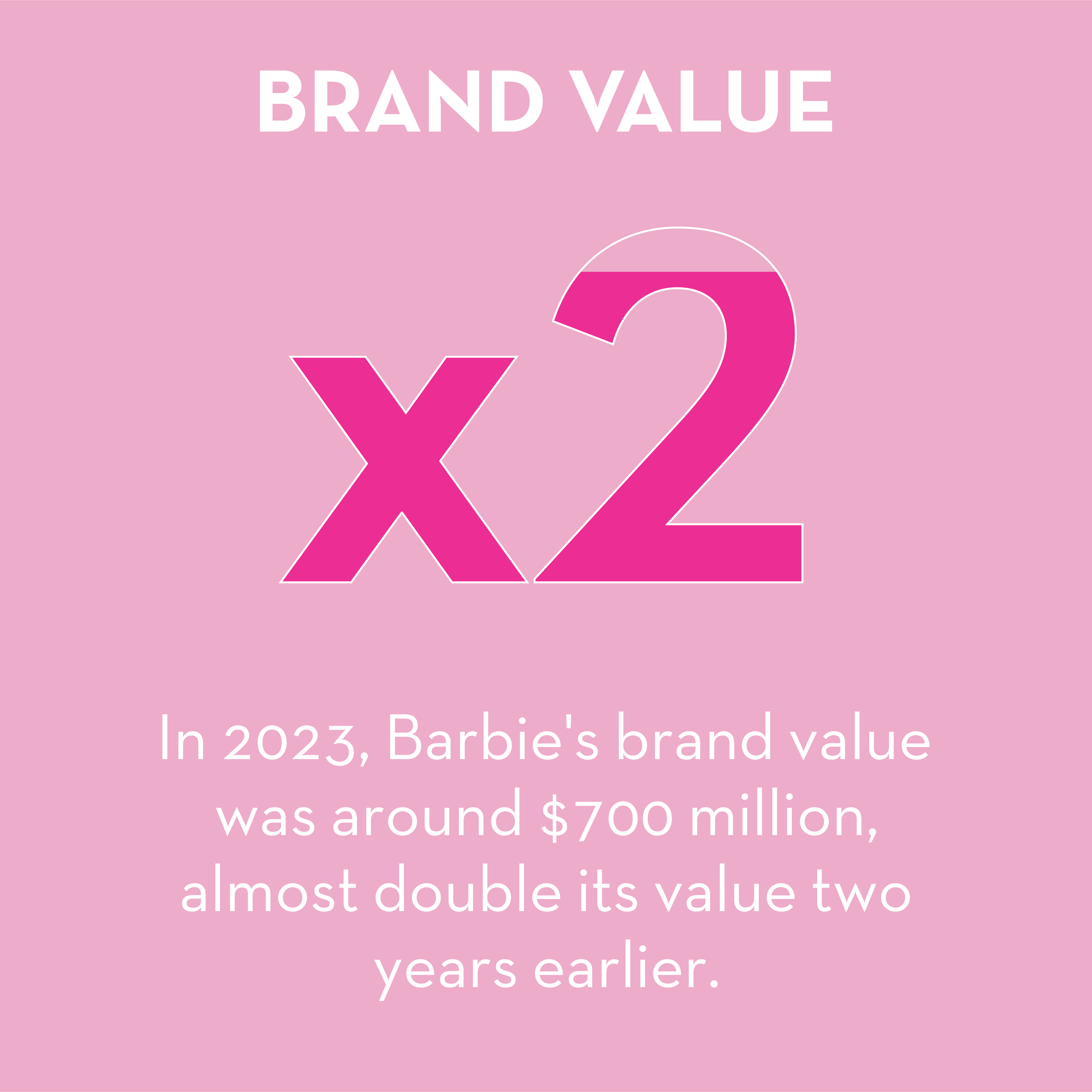 BRAND VALUE

x2

In 2023, Barbie's brand value was around \$700 million, almost double its value two years earlier.